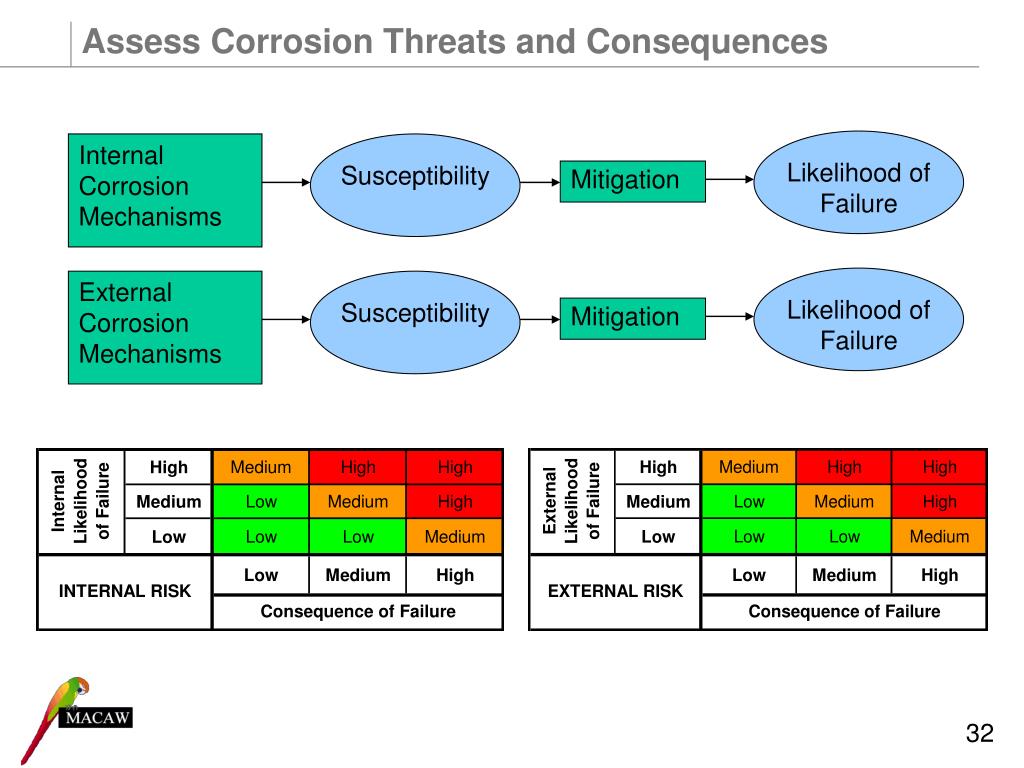 Assess Corrosion Threats and Consequences

Internal Corrosion Mechanisms

Susceptibility

Mitigation

Likelihood of Failure

External Corrosion Mechanisms

Susceptibility

Mitigation

Likelihood of Failure

| Internal Likelihood of Failure | High | Medium | High | High |
|---|---|---|---|---|
| | Medium | Low | Medium | High |
| | Low | Low | Low | Medium |
| INTERNAL RISK | | Low | Medium | High |
| | | Consequence of Failure | | |

| External Likelihood of Failure | High | Medium | High | High |
|---|---|---|---|---|
| | Medium | Low | Medium | High |
| | Low | Low | Low | Medium |
| EXTERNAL RISK | | Low | Medium | High |
| | | Consequence of Failure | | |

MACAW

32